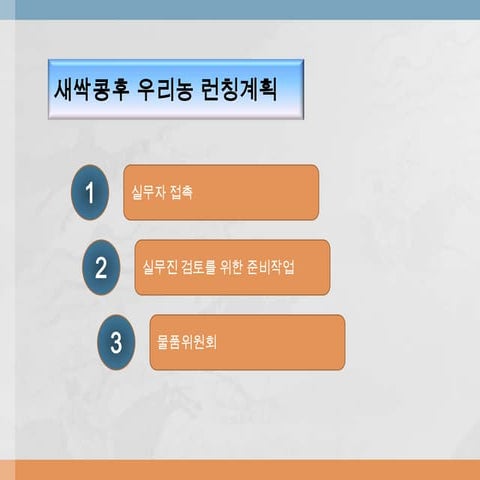 새싹콩후 우리농 런칭계획

1 실무자 접촉

2 실무진 검토를 위한 준비작업

3 물품위원회